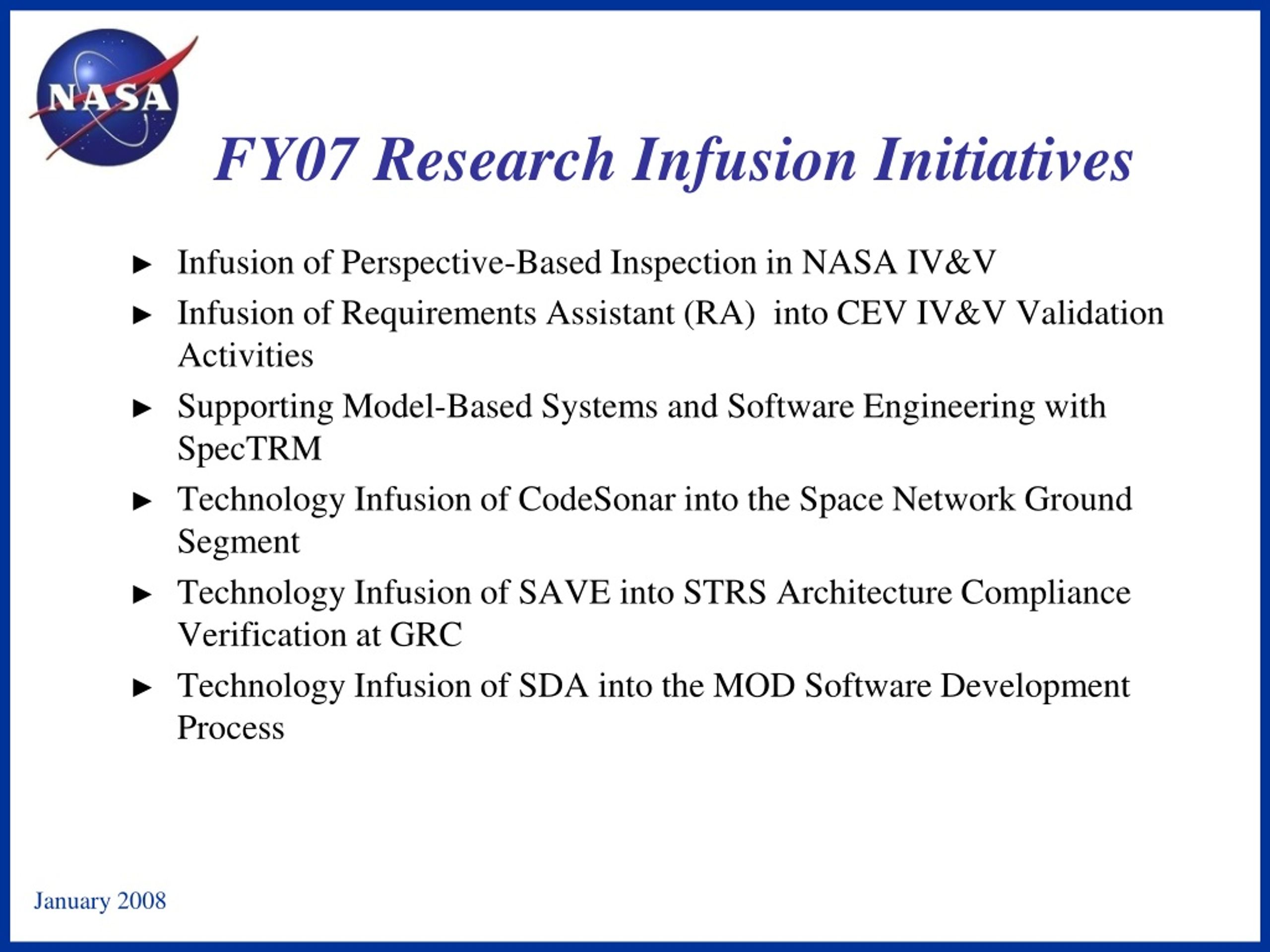 NASA

FY07 Research Infusion Initiatives

► Infusion of Perspective-Based Inspection in NASA IV&V
► Infusion of Requirements Assistant (RA) into CEV IV&V Validation Activities
► Supporting Model-Based Systems and Software Engineering with SpecTRM
► Technology Infusion of CodeSonar into the Space Network Ground Segment
► Technology Infusion of SAVE into STRS Architecture Compliance Verification at GRC
► Technology Infusion of SDA into the MOD Software Development Process

January 2008